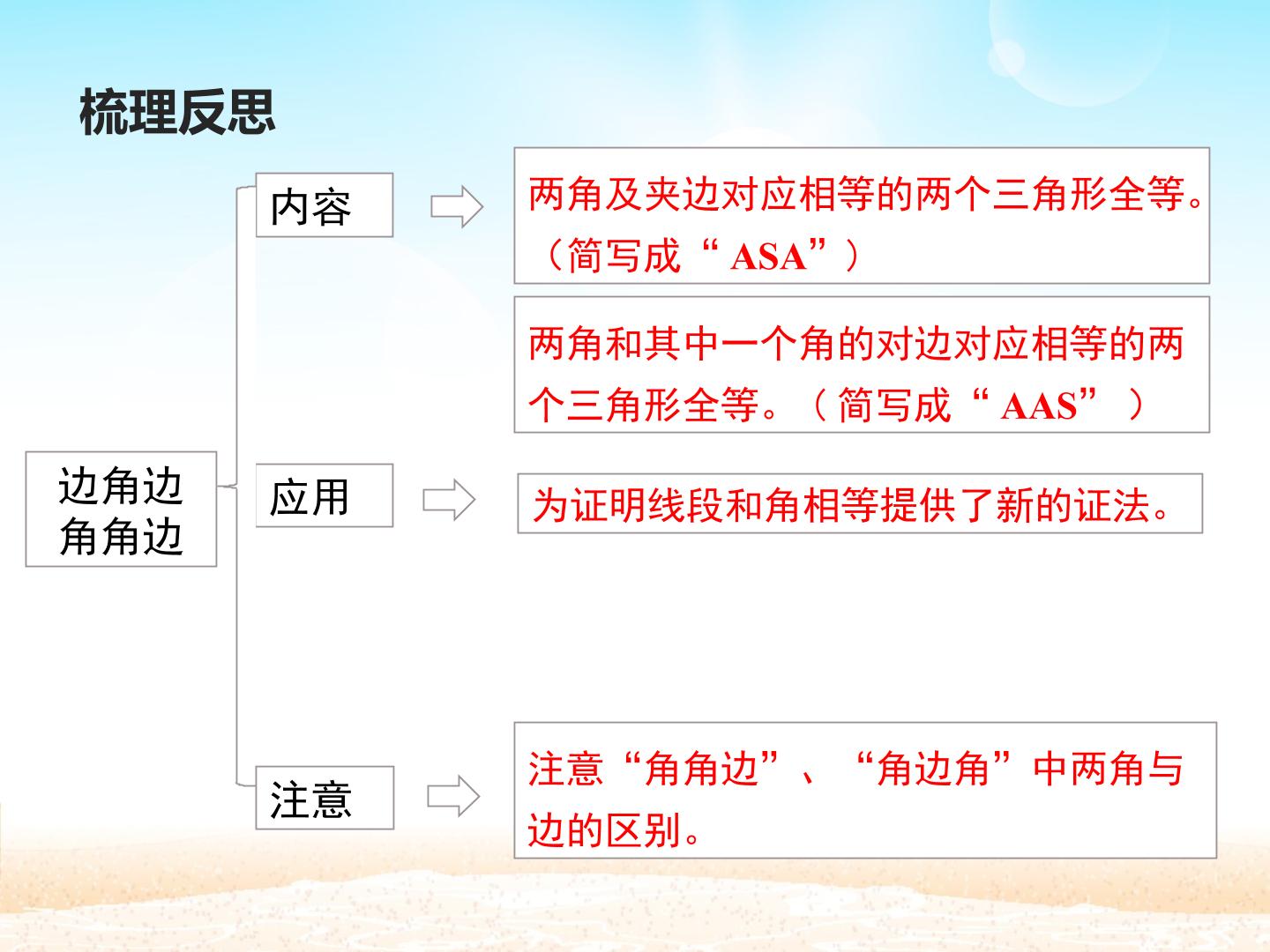 梳理反思

边角边
角角边

内容

两角及夹边对应相等的两个三角形全等。（简写成“ ASA”）

两角和其中一个角的对边对应相等的两个三角形全等。（ 简写成“ AAS” ）

应用

为证明线段和角相等提供了新的证法。

注意

注意“角角边”、“角边角”中两角与边的区别。